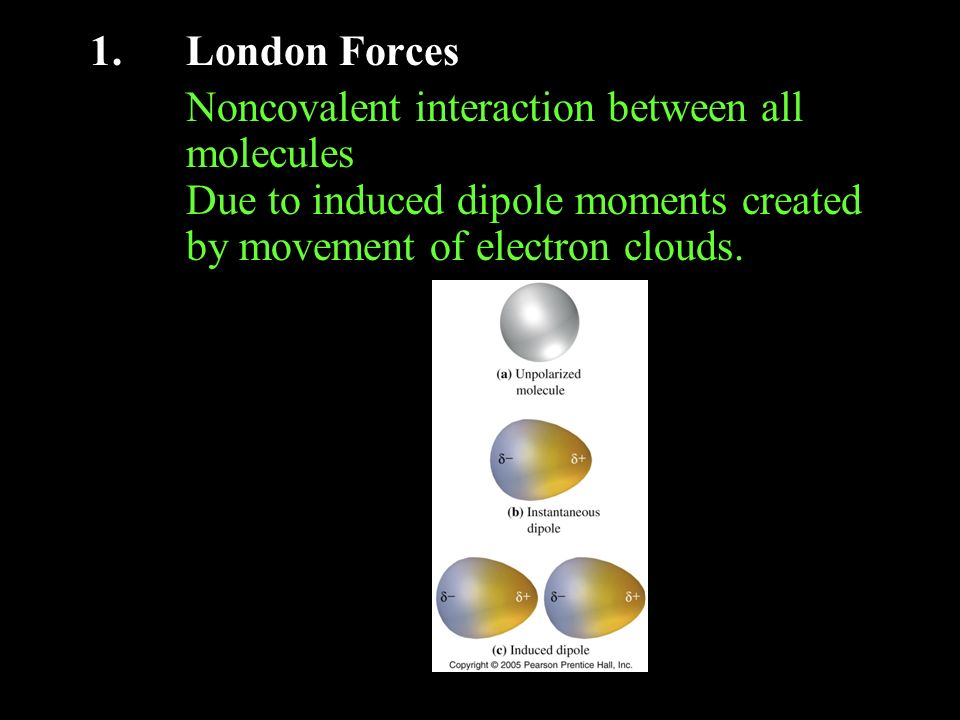 1. London Forces

Noncovalent interaction between all molecules
Due to induced dipole moments created by movement of electron clouds.

(a) Unpolarized molecule

$\delta-$ $\delta+$

(b) Instantaneous dipole

$\delta-$ $\delta+$ $\delta-$ $\delta+$

(c) Induced dipole

Copyright © 2005 Pearson Prentice Hall, Inc.